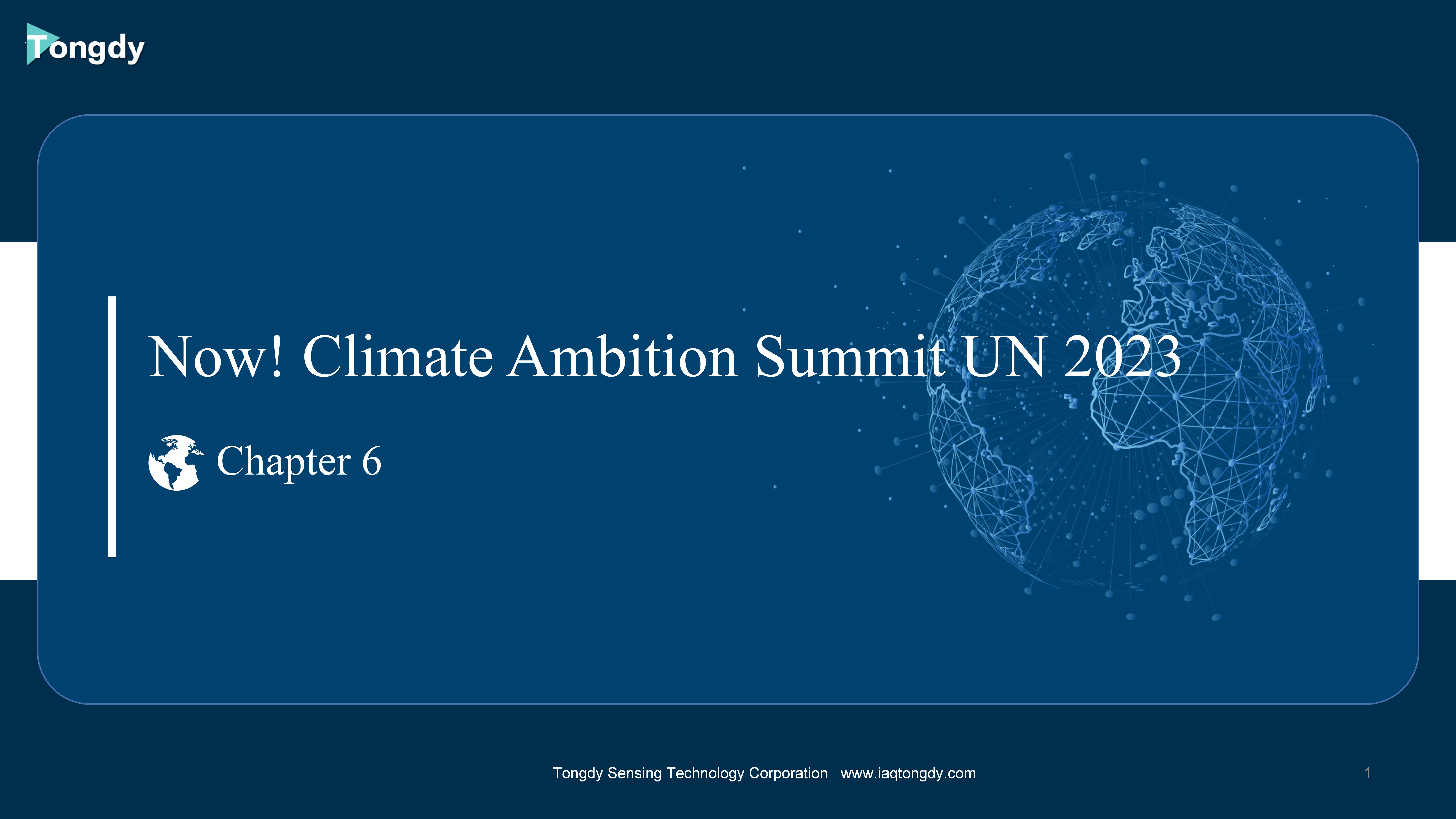 Tongdy

Now! Climate Ambition Summit UN 2023

Chapter 6

Tongdy Sensing Technology Corporation www.iaqtongdy.com

1